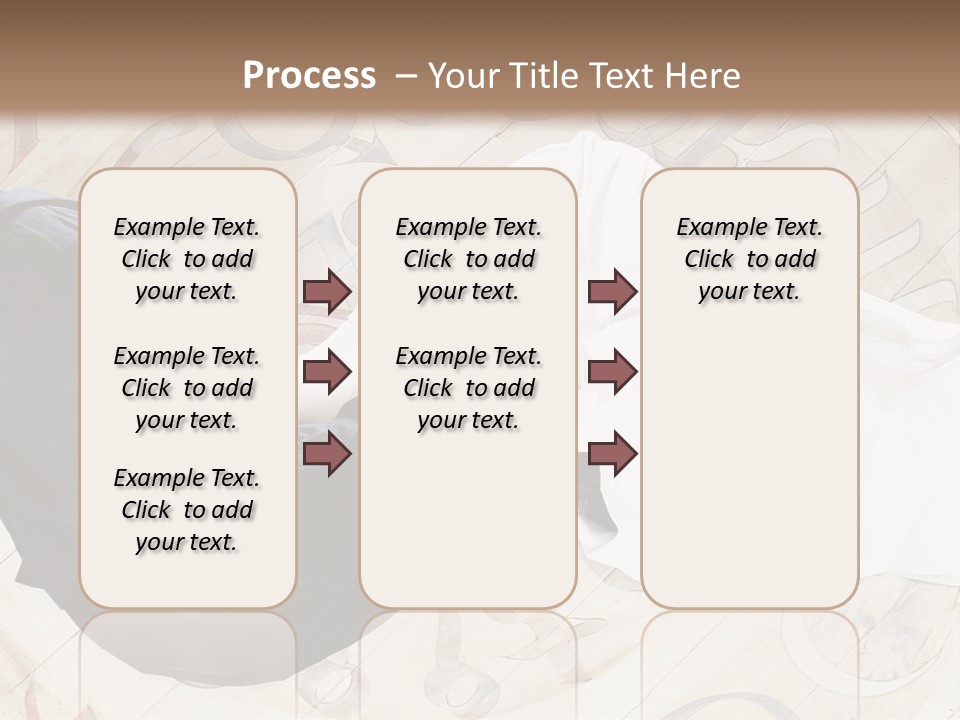 Process – Your Title Text Here

Example Text. Click to add your text.

Example Text. Click to add your text.

Example Text. Click to add your text.

Example Text. Click to add your text.

Example Text. Click to add your text.

Example Text. Click to add your text.